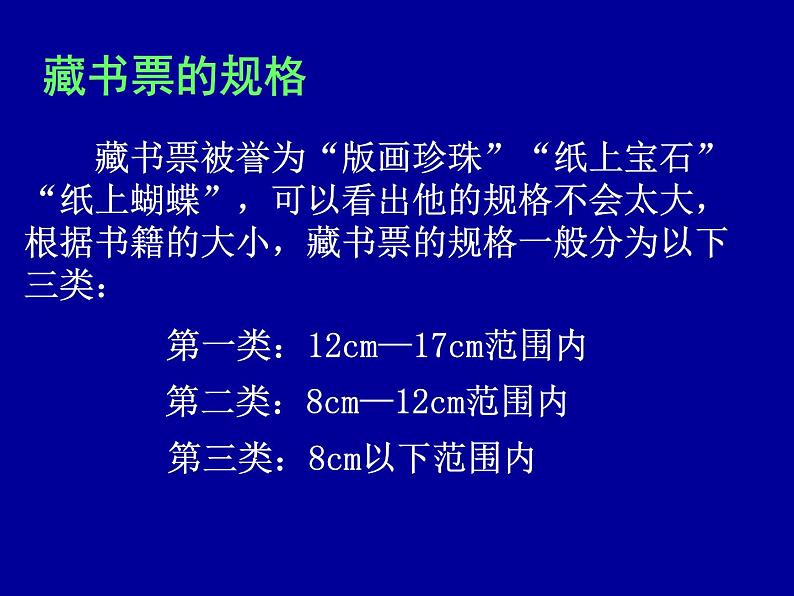 藏书票的规格

藏书票被誉为“版画珍珠”“纸上宝石”“纸上蝴蝶”，可以看出他的规格不会太大，根据书籍的大小，藏书票的规格一般分为以下三类：

第一类：12cm—17cm范围内

第二类：8cm—12cm范围内

第三类：8cm以下范围内